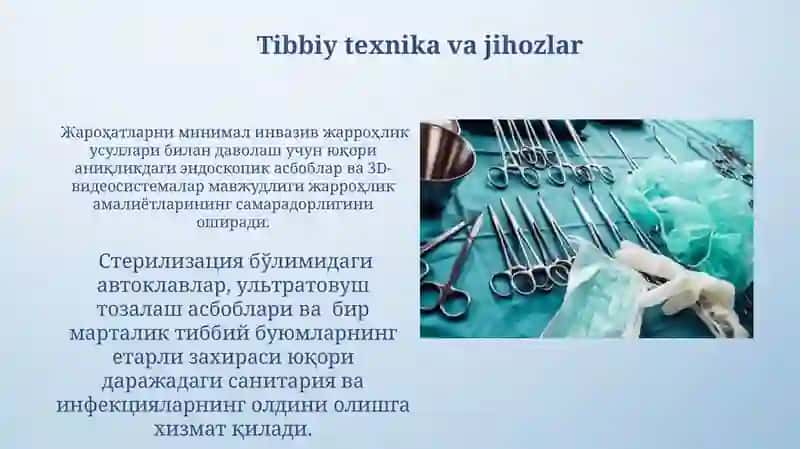 Tibbiy texnika va jihozlar

Жароҳатларни минимал инвазив жарроҳлик усуллари билан даволаш учун юқори аниқликдаги эндоскопик асбоблар ва 3D-видеосистемалар мавжудлиги жарроҳлик амалиётларининг самарадорлигини оширади.

Стерилизация бўлимидаги автоклавлар, ультратовуш тозалаш асбоблари ва бир марталик тиббий буюмларнинг етарли захираси юқори даражадаги санитария ва инфекцияларнинг олдини олишга хизмат қилади.